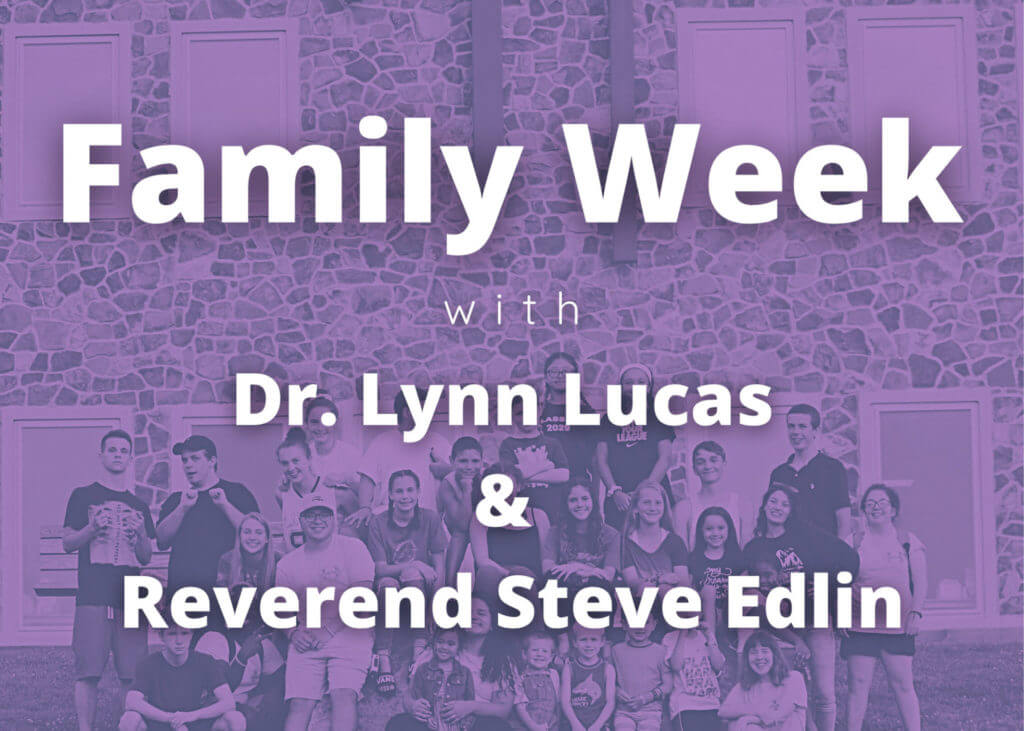 Family Week

with

Dr. Lynn Lucas
&
Reverend Steve Edlin